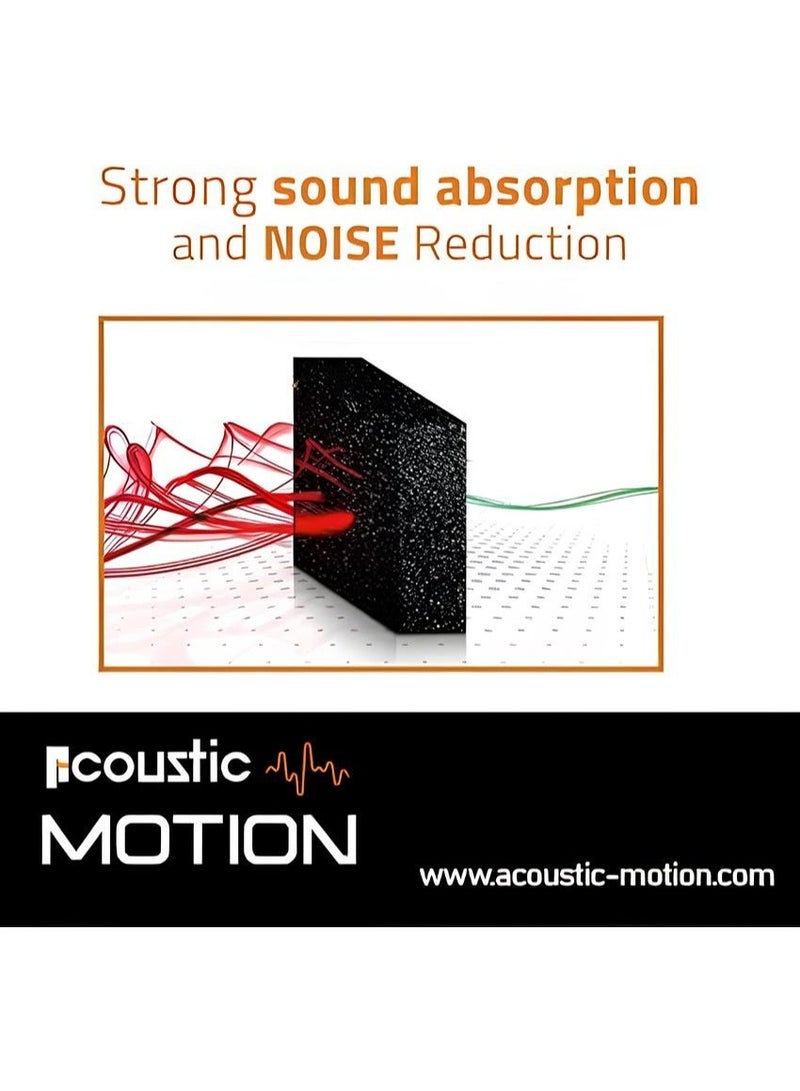 Strong sound absorption and NOISE Reduction

Acoustic
MOTION

www.acoustic-motion.com